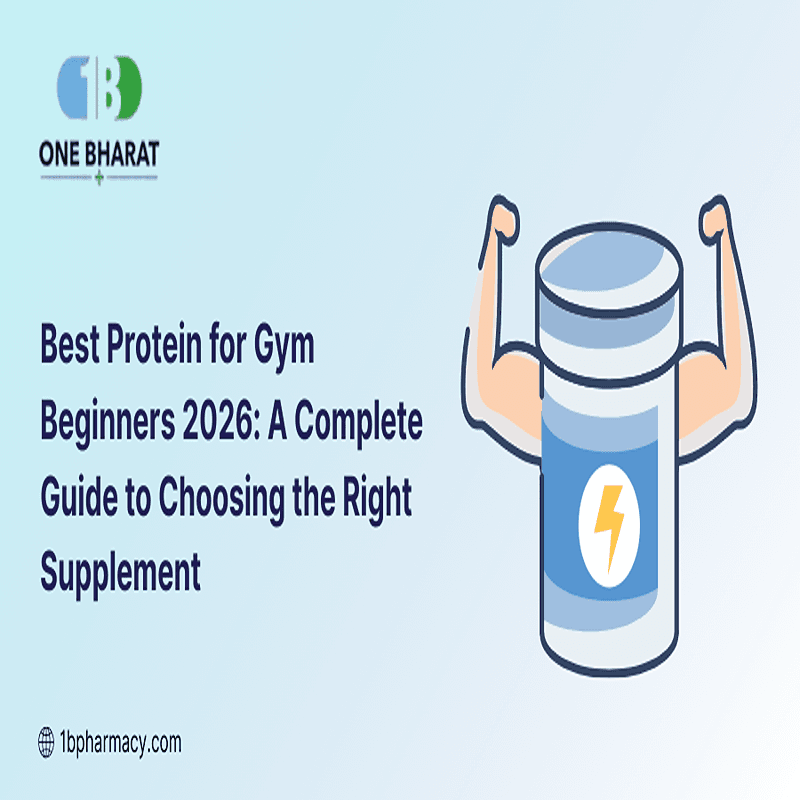 1B

ONE BHARAT

Best Protein for Gym Beginners 2026: A Complete Guide to Choosing the Right Supplement

1bpharmacy.com